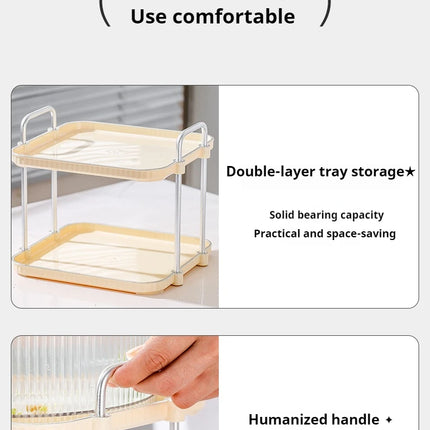 Use comfortable

Double-layer tray storage★

Solid bearing capacity
Practical and space-saving

Humanized handle ✦